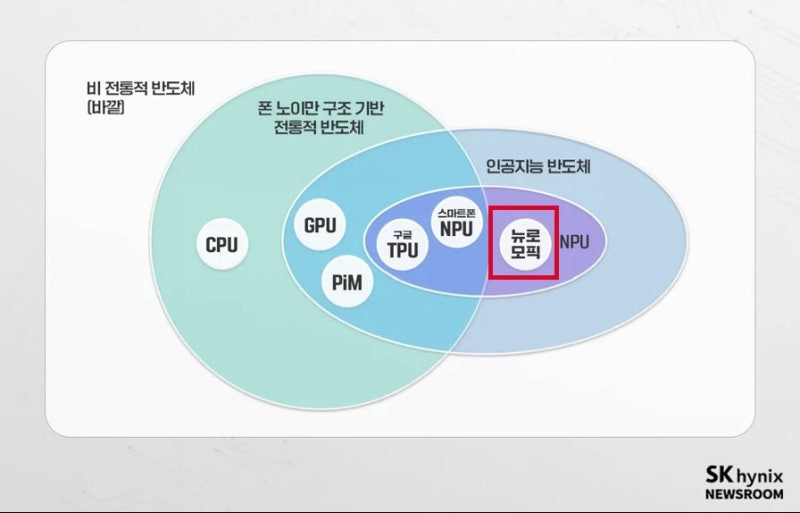 비 전통적 반도체
(바깥)

폰 노이만 구조 기반
전통적 반도체

인공지능 반도체

CPU

GPU

PiM

구글
TPU

스마트폰
NPU

뉴로
모픽

NPU

SK hynix
NEWSROOM